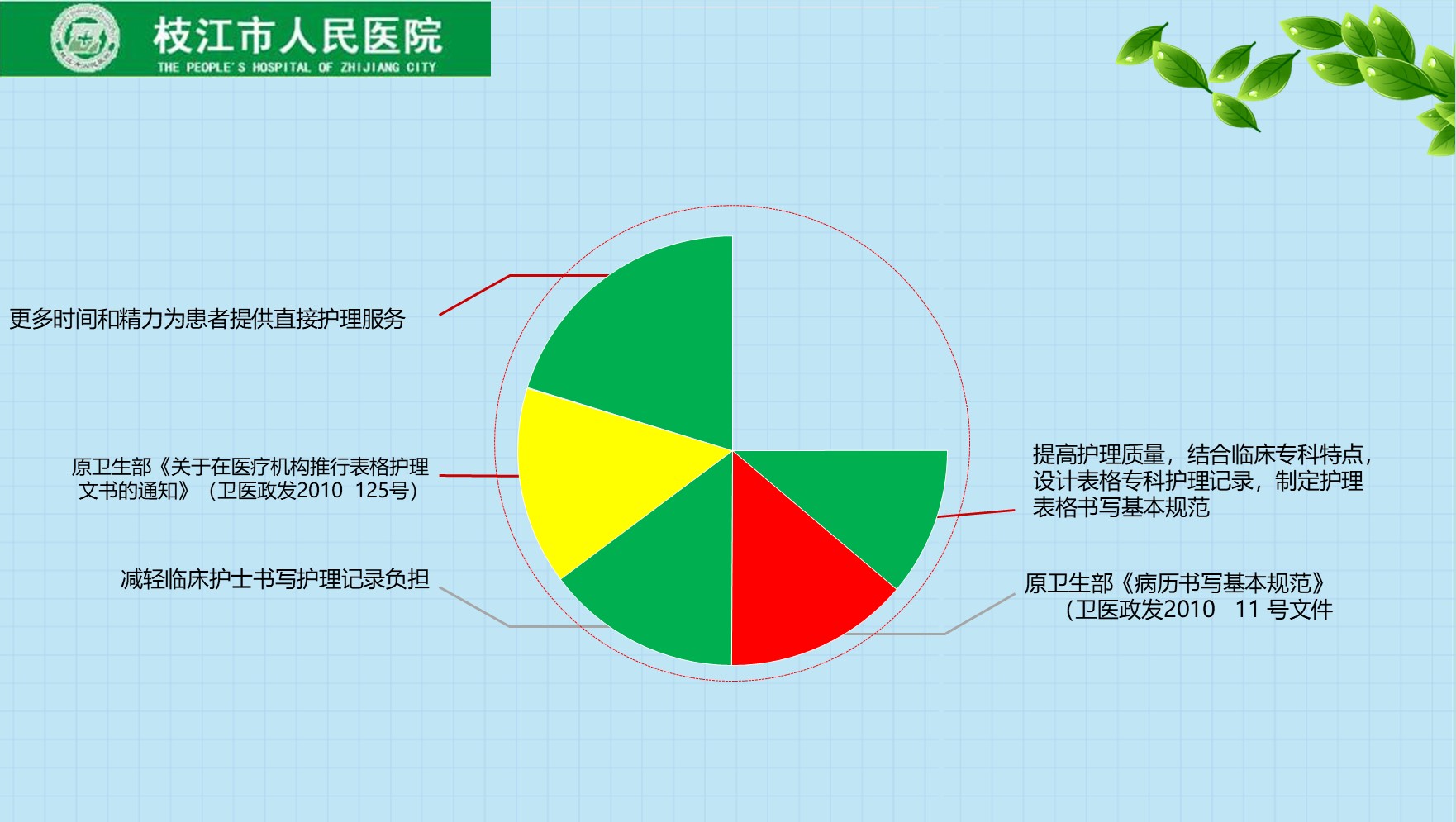 枝江市人民医院
THE PEOPLE'S HOSPITAL OF ZHIJIANG CITY

更多时间和精力为患者提供直接护理服务

原卫生部《关于在医疗机构推行表格护理文书的通知》（卫医政发2010 125号）

减轻临床护士书写护理记录负担

提高护理质量，结合临床专科特点，设计表格专科护理记录，制定护理表格书写基本规范

原卫生部《病历书写基本规范》（卫医政发2010 11 号文件